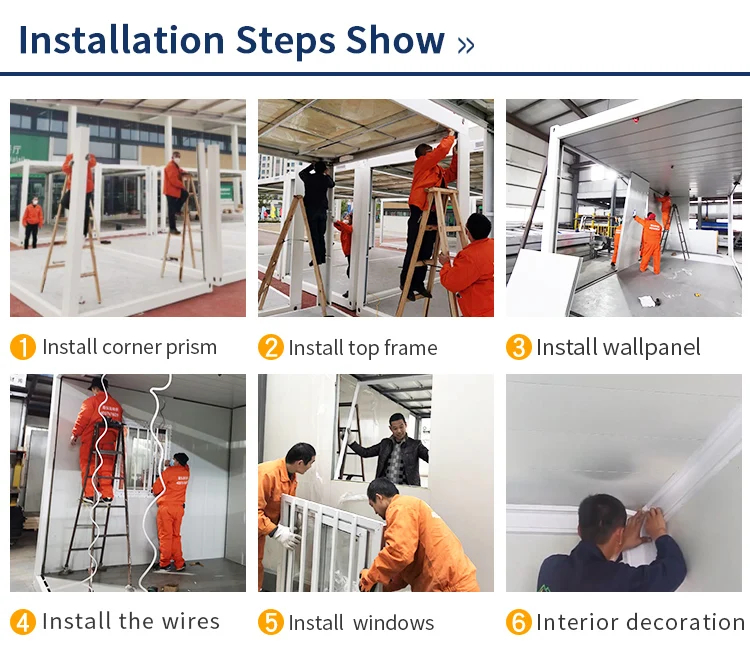 Installation Steps Show »

1 Install corner prism

2 Install top frame

3 Install wallpanel

4 Install the wires

5 Install windows

6 Interior decoration